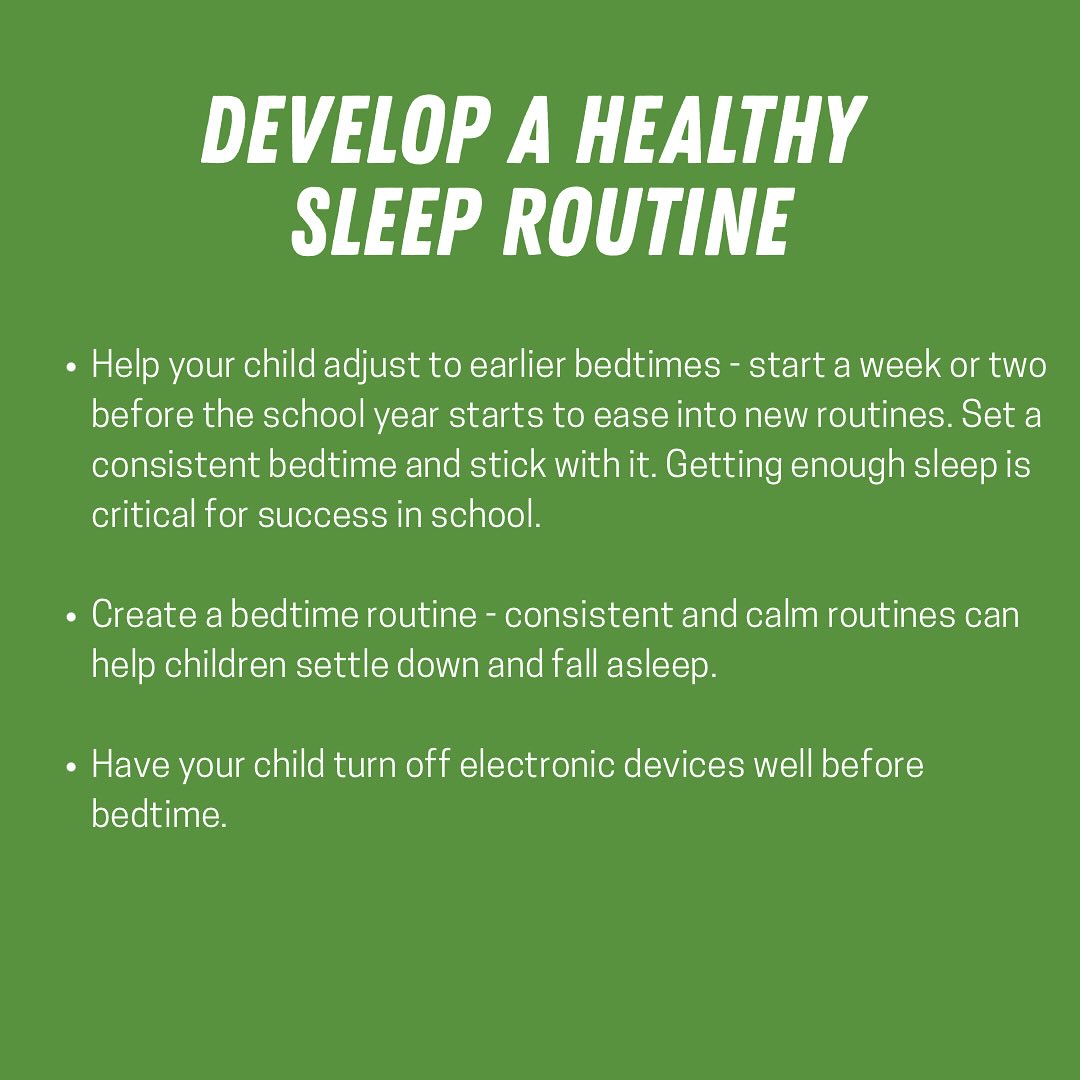 DEVELOP A HEALTHY SLEEP ROUTINE

• Help your child adjust to earlier bedtimes - start a week or two before the school year starts to ease into new routines. Set a consistent bedtime and stick with it. Getting enough sleep is critical for success in school.

• Create a bedtime routine - consistent and calm routines can help children settle down and fall asleep.

• Have your child turn off electronic devices well before bedtime.